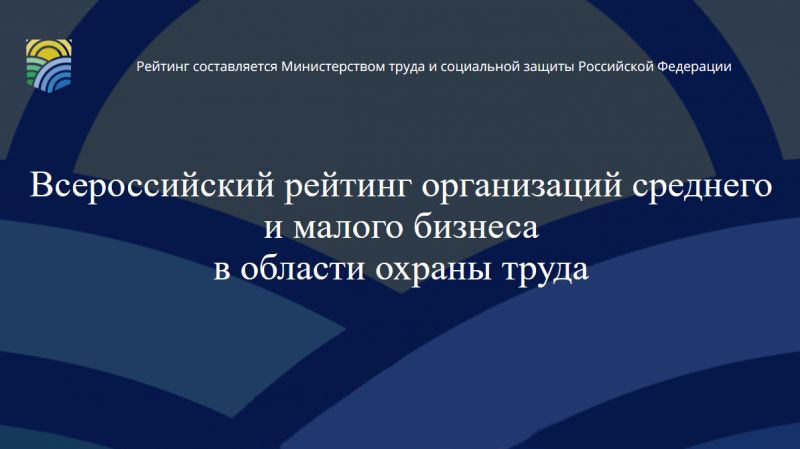 Рейтинг составляется Министерством труда и социальной защиты Российской Федерации

Всероссийский рейтинг организаций среднего и малого бизнеса в области охраны труда